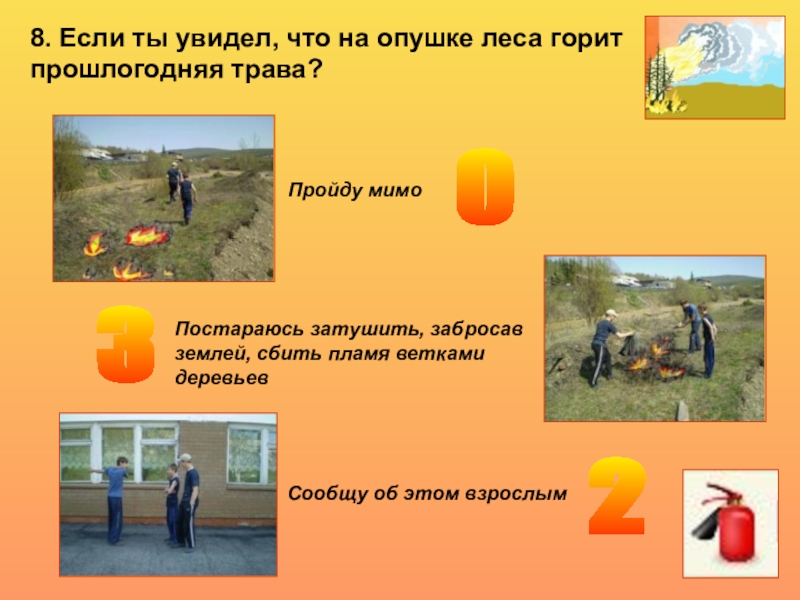 8. Если ты увидел, что на опушке леса горит прошлогодняя трава?

Пройду мимо

0

3

Постараюсь затушить, забросав землей, сбить пламя ветками деревьев

Сообщу об этом взрослым

2